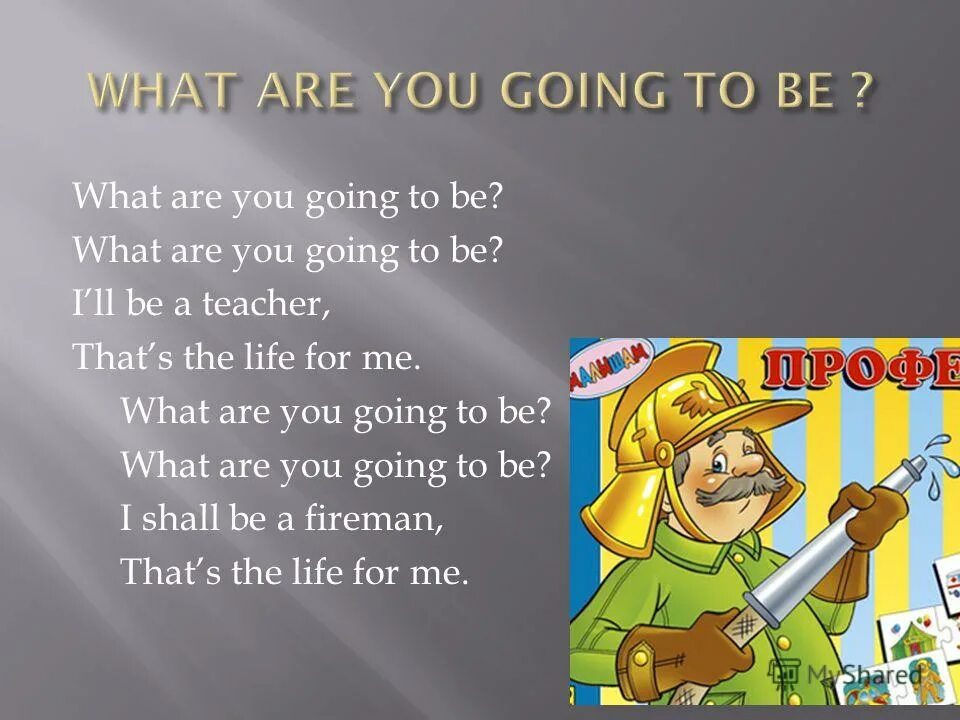 WHAT ARE YOU GOING TO BE ?

What are you going to be?
What are you going to be?
I'll be a teacher,
That's the life for me.

What are you going to be?
What are you going to be?
I shall be a fireman,
That's the life for me.

МАЛЫШАМ
ПРОФЕ

MyShared